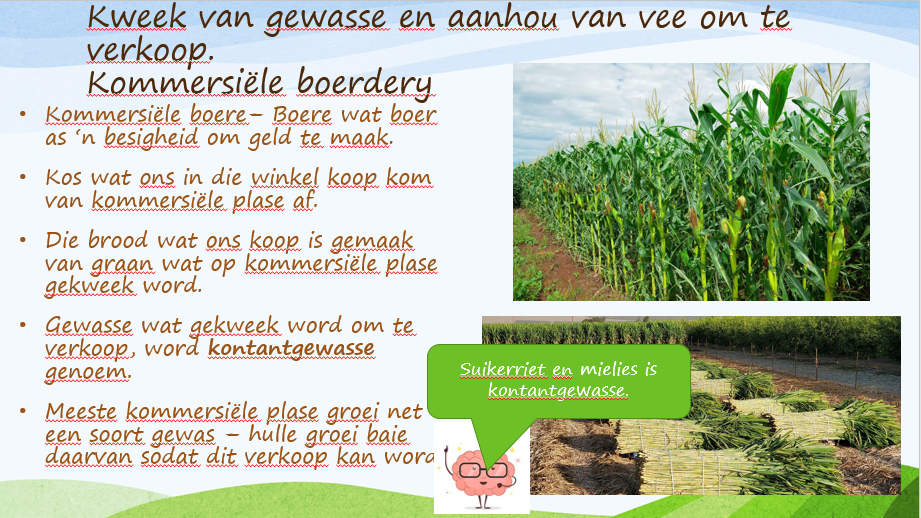 Kweek van gewasse en aanhou van vee om te verkoop.
Kommersiële boerdery

• Kommersiële boere– Boere wat boer as 'n besigheid om geld te maak.

• Kos wat ons in die winkel koop kom van kommersiële plase af.

• Die brood wat ons koop is gemaak van graan wat op kommersiële plase gekweek word.

• Gewasse wat gekweek word om te verkoop, word kontantgewasse genoem.

• Meeste kommersiële plase groei net een soort gewas – hulle groei baie daarvan sodat dit verkoop kan word

Suikerriet en mielies is kontantgewasse.